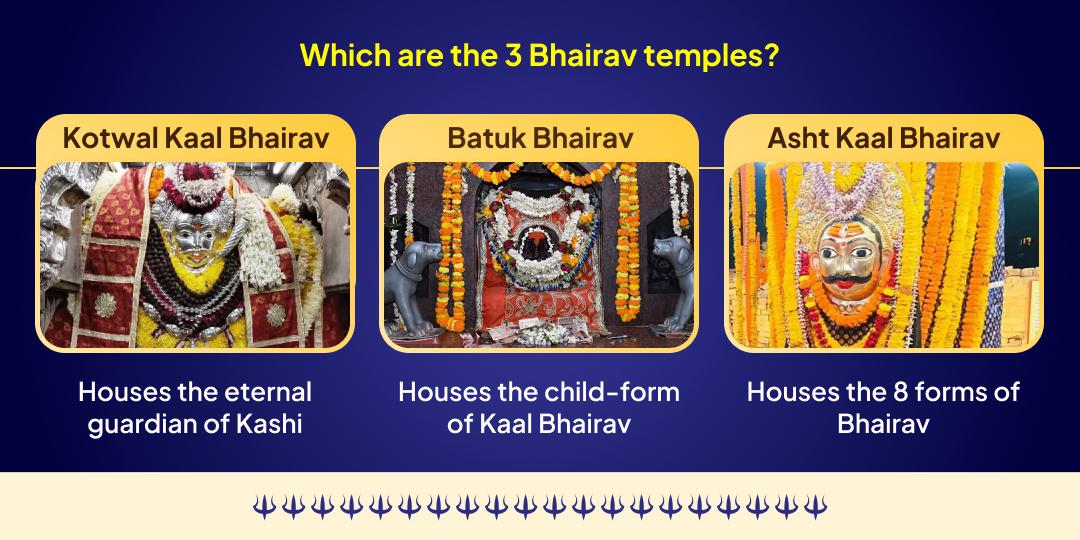 Which are the 3 Bhairav temples?

Kotwal Kaal Bhairav

Houses the eternal guardian of Kashi

Batuk Bhairav

Houses the child-form of Kaal Bhairav

Asht Kaal Bhairav

Houses the 8 forms of Bhairav